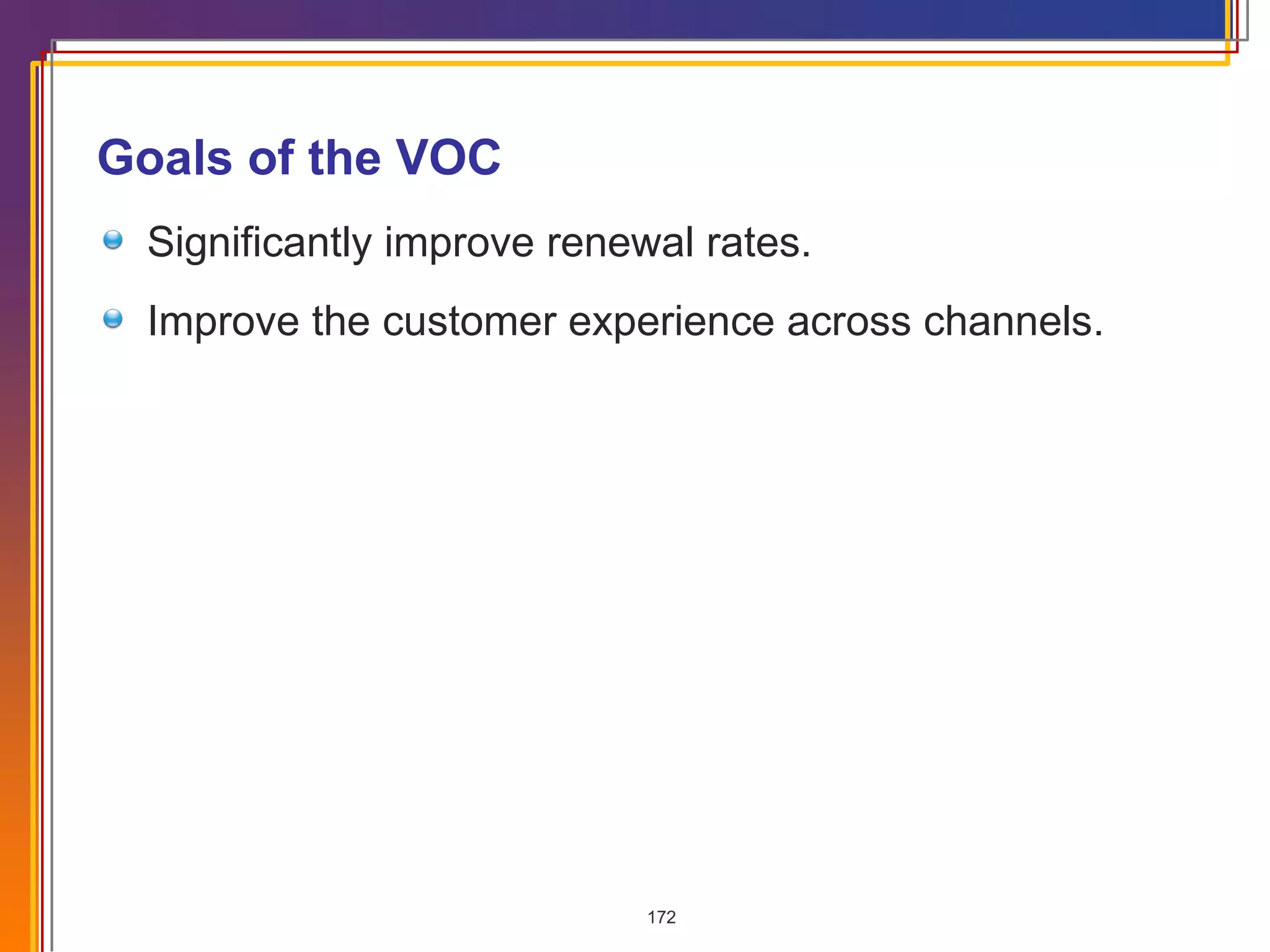 Goals of the VOC

Significantly improve renewal rates.

Improve the customer experience across channels.

172